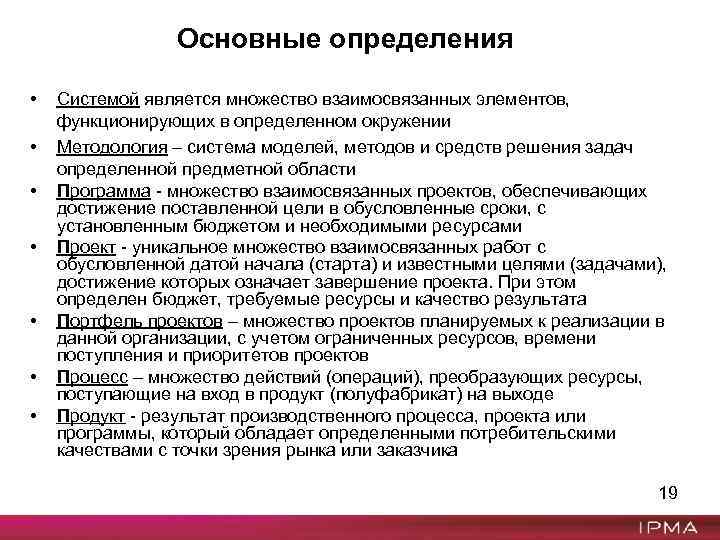 Основные определения

• Системой является множество взаимосвязанных элементов, функционирующих в определенном окружении

• Методология – система моделей, методов и средств решения задач определенной предметной области

• Программа - множество взаимосвязанных проектов, обеспечивающих достижение поставленной цели в обусловленные сроки, с установленным бюджетом и необходимыми ресурсами

• Проект - уникальное множество взаимосвязанных работ с обусловленной датой начала (старта) и известными целями (задачами), достижение которых означает завершение проекта. При этом определен бюджет, требуемые ресурсы и качество результата

• Портфель проектов – множество проектов планируемых к реализации в данной организации, с учетом ограниченных ресурсов, времени поступления и приоритетов проектов

• Процесс – множество действий (операций), преобразующих ресурсы, поступающие на вход в продукт (полуфабрикат) на выходе

• Продукт - результат производственного процесса, проекта или программы, который обладает определенными потребительскими качествами с точки зрения рынка или заказчика

19

IPMA